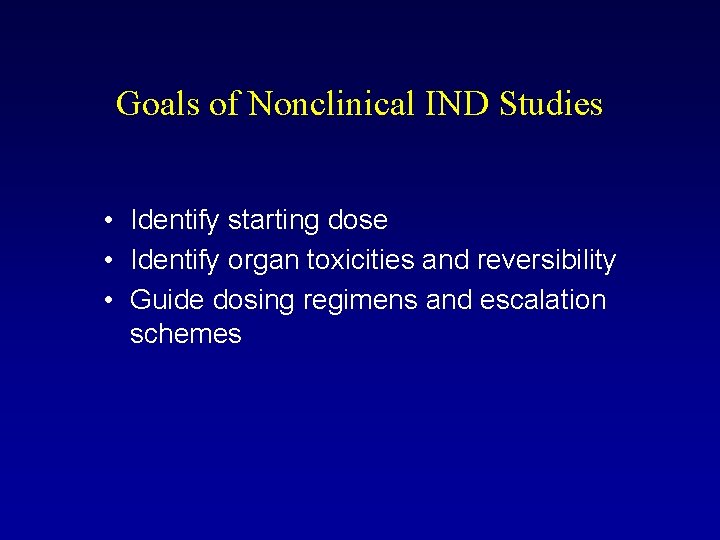 Goals of Nonclinical IND Studies

• Identify starting dose
• Identify organ toxicities and reversibility
• Guide dosing regimens and escalation schemes